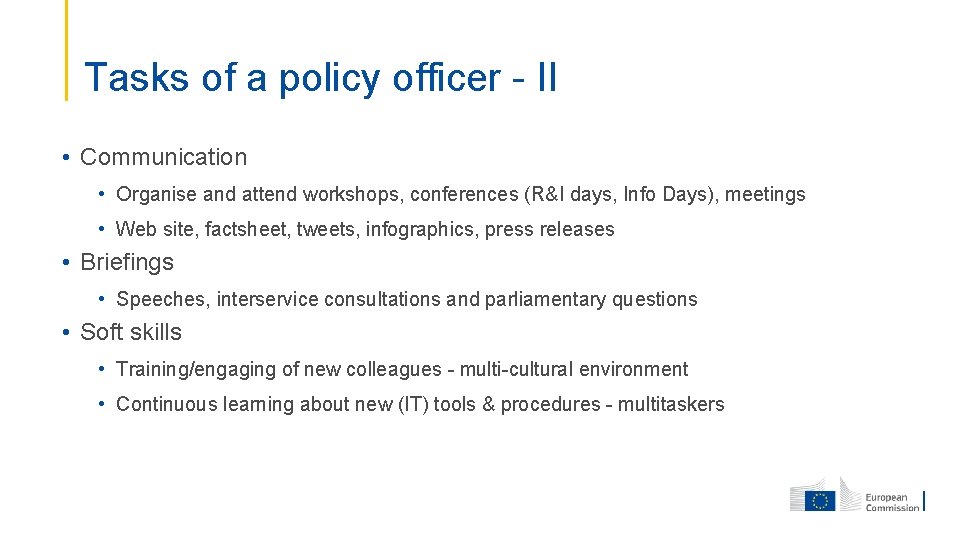 Tasks of a policy officer - II

• Communication
  • Organise and attend workshops, conferences (R&I days, Info Days), meetings
  • Web site, factsheet, tweets, infographics, press releases
• Briefings
  • Speeches, interservice consultations and parliamentary questions
• Soft skills
  • Training/engaging of new colleagues - multi-cultural environment
  • Continuous learning about new (IT) tools & procedures - multitaskers

European Commission